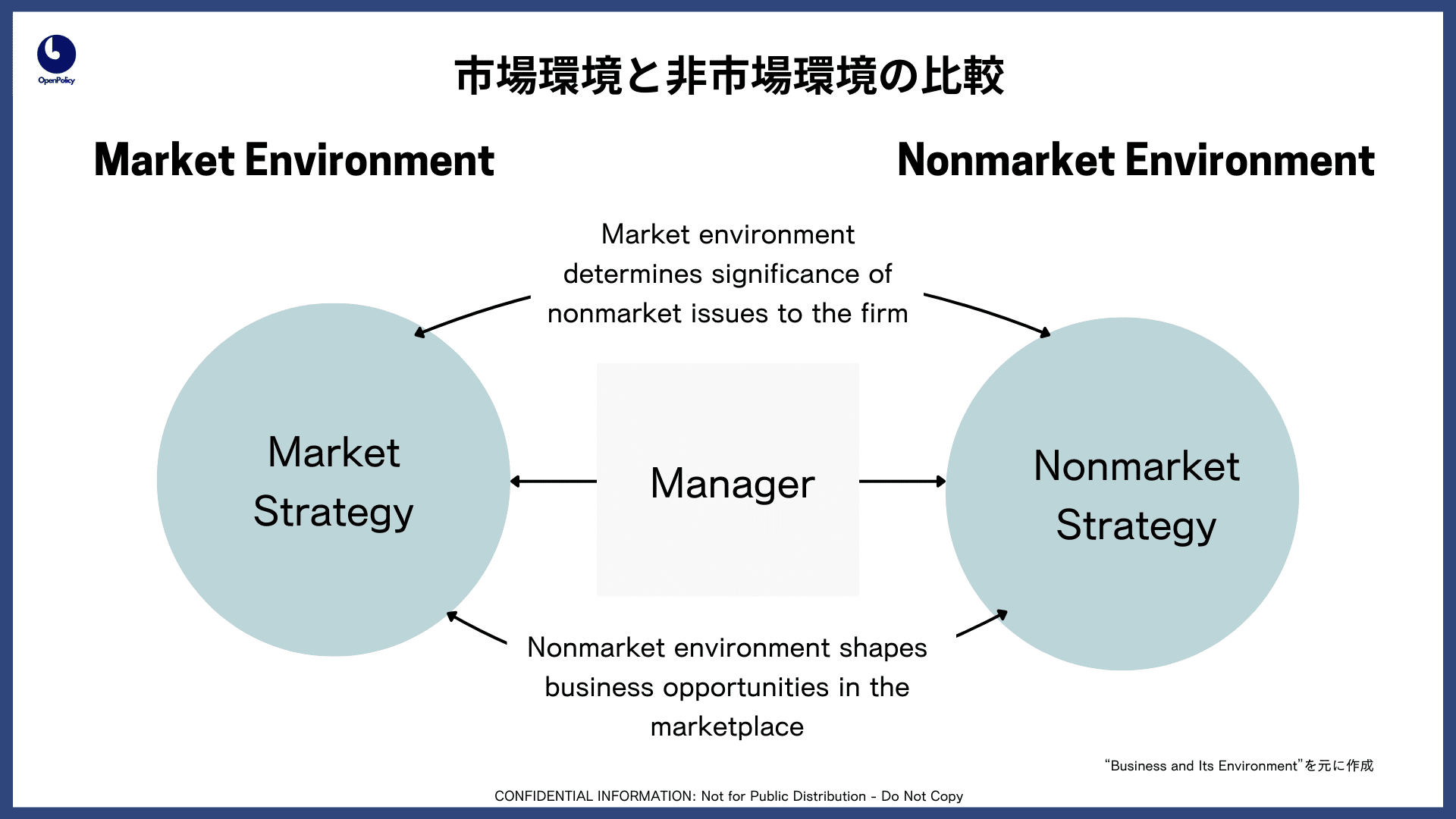 OpenPolicy

市場環境と非市場環境の比較

Market Environment

Nonmarket Environment

Market environment determines significance of nonmarket issues to the firm

Market Strategy

Manager

Nonmarket Strategy

Nonmarket environment shapes business opportunities in the marketplace

“Business and Its Environment”を元に作成

CONFIDENTIAL INFORMATION: Not for Public Distribution - Do Not Copy